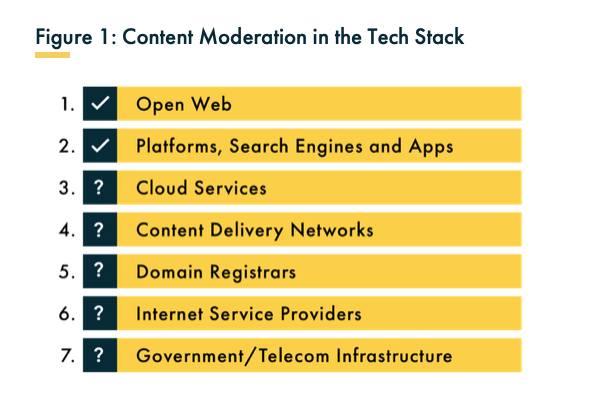 Figure 1: Content Moderation in the Tech Stack

1. ✓ Open Web
2. ✓ Platforms, Search Engines and Apps
3. ? Cloud Services
4. ? Content Delivery Networks
5. ? Domain Registrars
6. ? Internet Service Providers
7. ? Government/Telecom Infrastructure